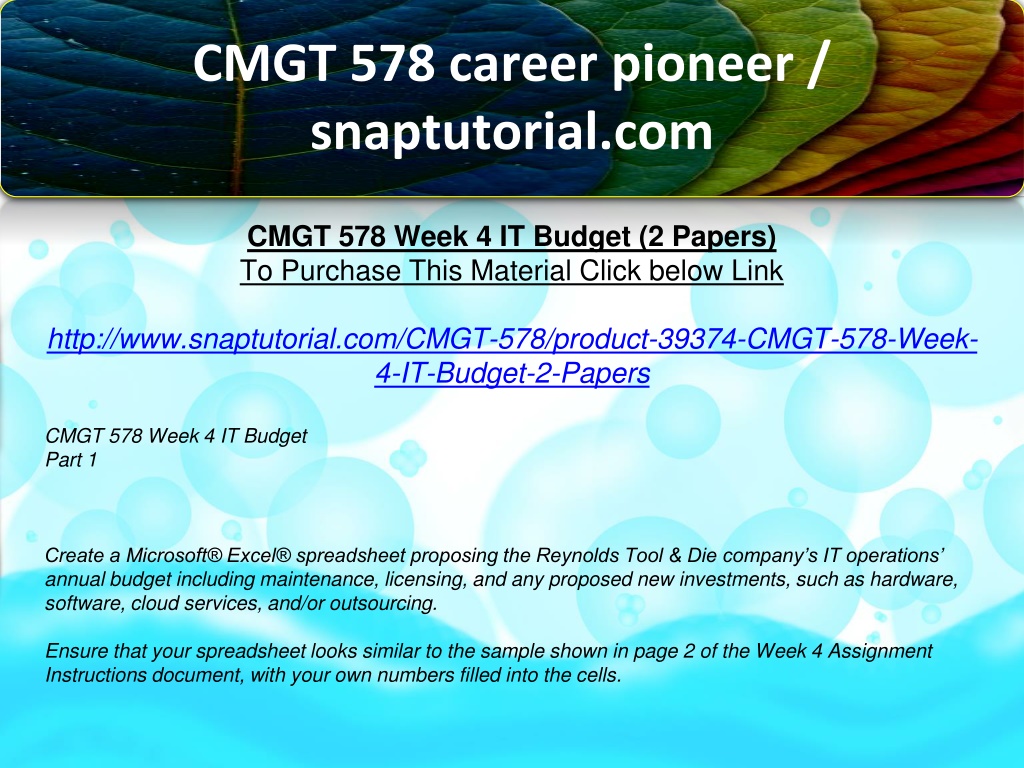 CMGT 578 career pioneer / snaptutorial.com

CMGT 578 Week 4 IT Budget (2 Papers)
To Purchase This Material Click below Link

http://www.snaptutorial.com/CMGT-578/product-39374-CMGT-578-Week-4-IT-Budget-2-Papers

CMGT 578 Week 4 IT Budget
Part 1

Create a Microsoft® Excel® spreadsheet proposing the Reynolds Tool & Die company's IT operations' annual budget including maintenance, licensing, and any proposed new investments, such as hardware, software, cloud services, and/or outsourcing.

Ensure that your spreadsheet looks similar to the sample shown in page 2 of the Week 4 Assignment Instructions document, with your own numbers filled into the cells.